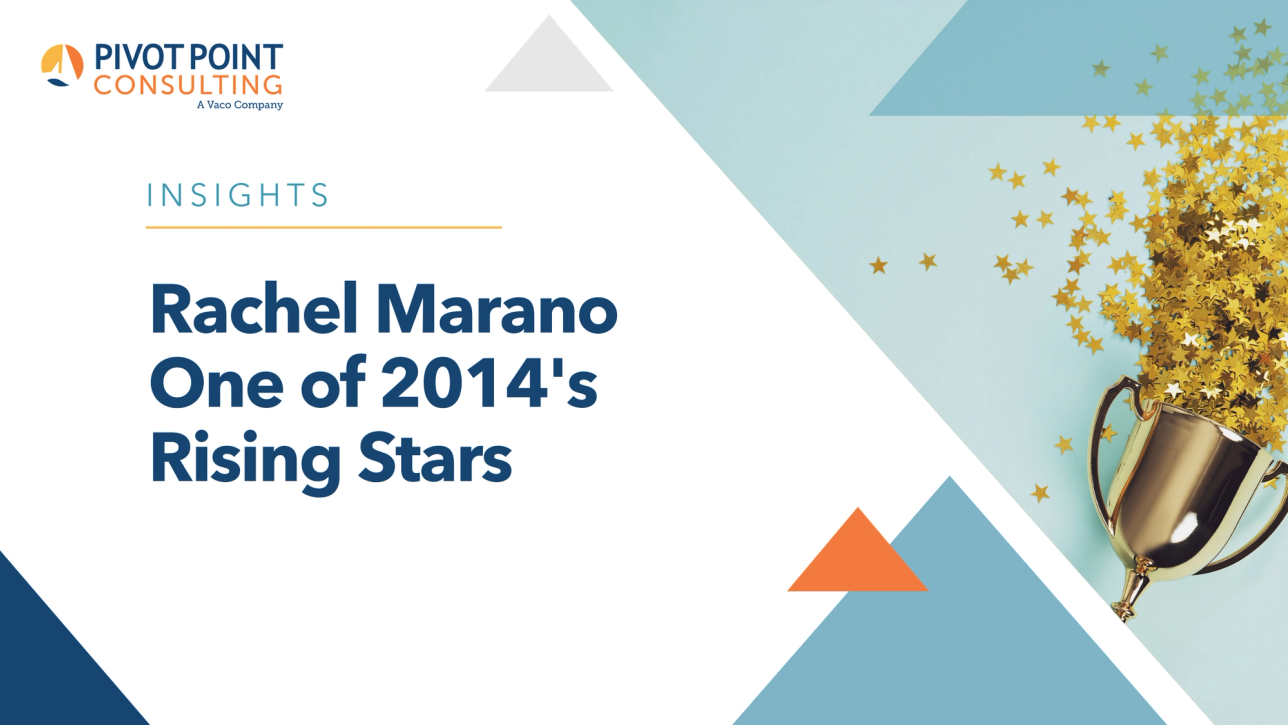 PIVOT POINT
CONSULTING
A Vaco Company

INSIGHTS

Rachel Marano One of 2014's Rising Stars